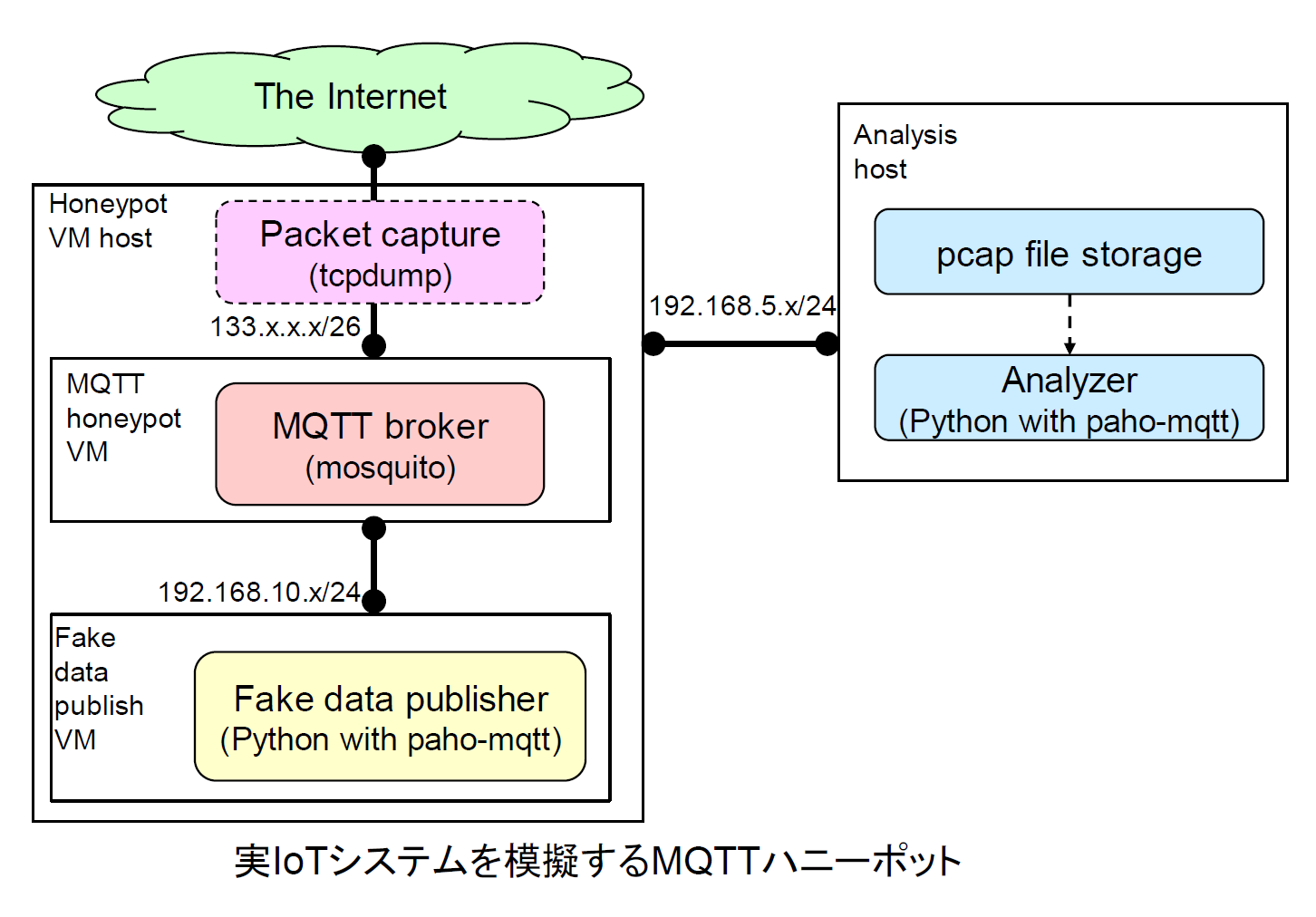 The Internet

Honeypot VM host

Packet capture (tcpdump)

133.x.x.x/26

MQTT honeypot VM

MQTT broker (mosquito)

192.168.10.x/24

Fake data publish VM

Fake data publisher (Python with paho-mqtt)

192.168.5.x/24

Analysis host

pcap file storage

Analyzer (Python with paho-mqtt)

実IoTシステムを模擬するMQTTハニーポット